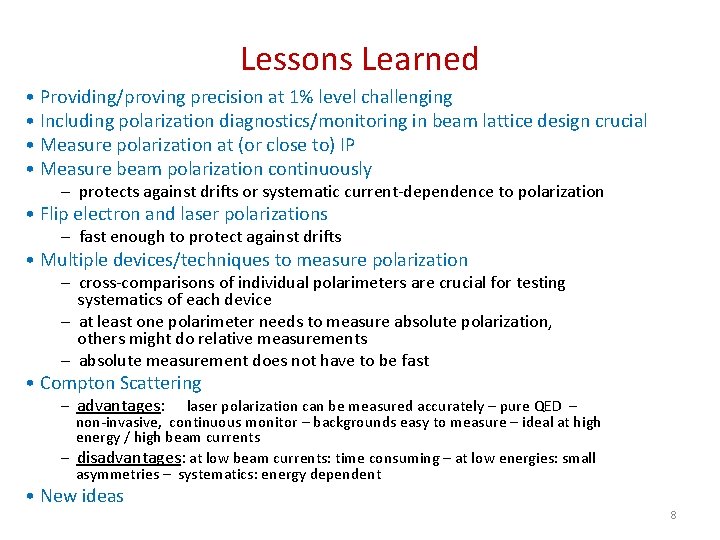 Lessons Learned

• Providing/proving precision at 1% level challenging
• Including polarization diagnostics/monitoring in beam lattice design crucial
• Measure polarization at (or close to) IP
• Measure beam polarization continuously
– protects against drifts or systematic current-dependence to polarization
• Flip electron and laser polarizations
– fast enough to protect against drifts
• Multiple devices/techniques to measure polarization
– cross-comparisons of individual polarimeters are crucial for testing systematics of each device
– at least one polarimeter needs to measure absolute polarization, others might do relative measurements
– absolute measurement does not have to be fast
• Compton Scattering
– advantages: laser polarization can be measured accurately – pure QED – non-invasive, continuous monitor – backgrounds easy to measure – ideal at high energy / high beam currents
– disadvantages: at low beam currents: time consuming – at low energies: small asymmetries – systematics: energy dependent
• New ideas

8